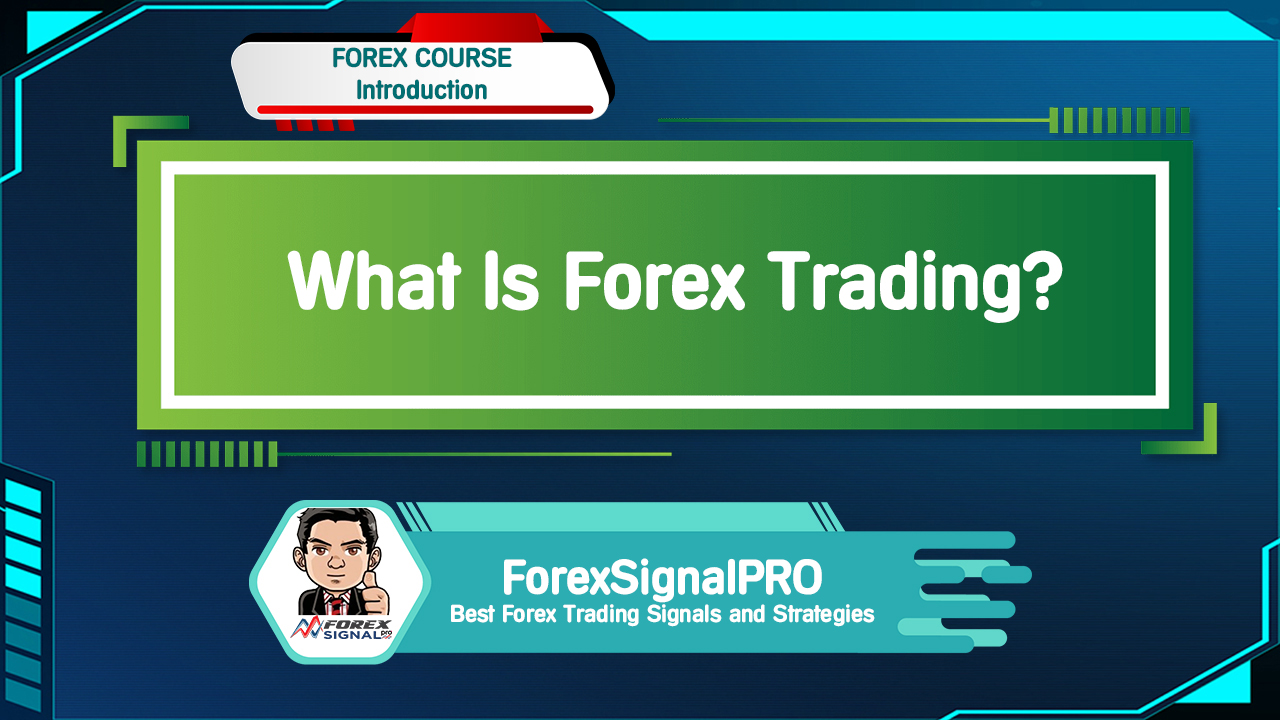 FOREX COURSE
Introduction

What Is Forex Trading?

FOREX SIGNAL pro

ForexSignalPRO
Best Forex Trading Signals and Strategies